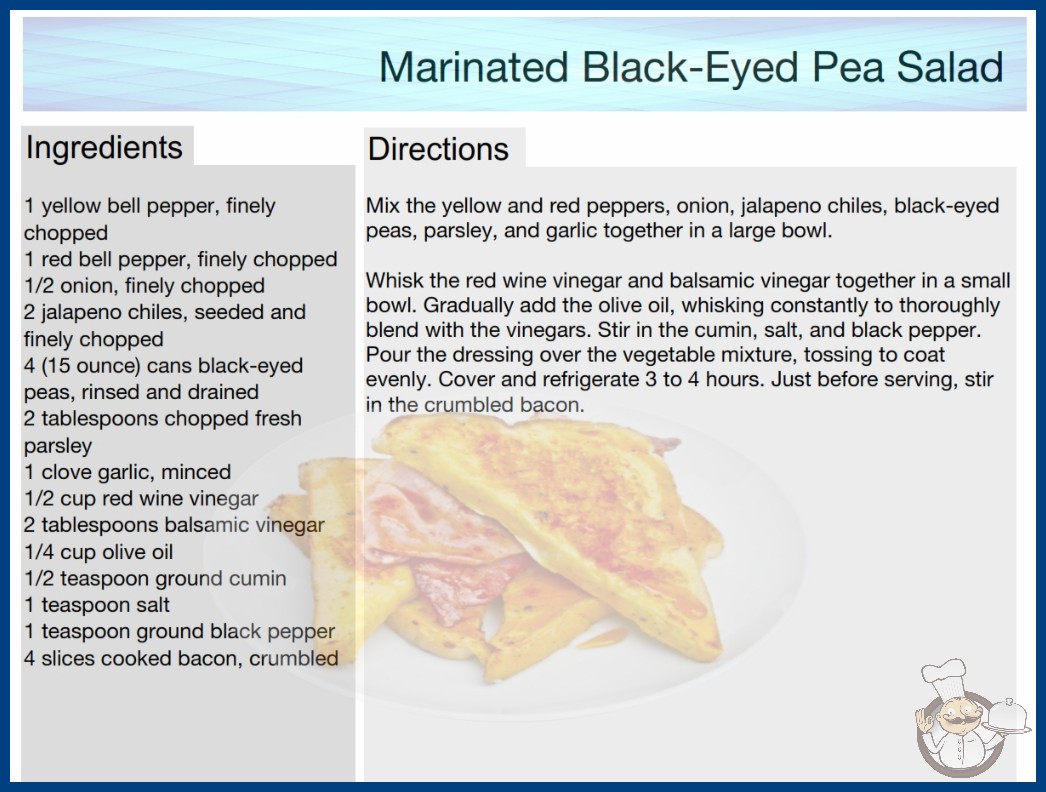 Marinated Black-Eyed Pea Salad

Ingredients

1 yellow bell pepper, finely chopped
1 red bell pepper, finely chopped
1/2 onion, finely chopped
2 jalapeno chiles, seeded and finely chopped
4 (15 ounce) cans black-eyed peas, rinsed and drained
2 tablespoons chopped fresh parsley
1 clove garlic, minced
1/2 cup red wine vinegar
2 tablespoons balsamic vinegar
1/4 cup olive oil
1/2 teaspoon ground cumin
1 teaspoon salt
1 teaspoon ground black pepper
4 slices cooked bacon, crumbled

Directions

Mix the yellow and red peppers, onion, jalapeno chiles, black-eyed peas, parsley, and garlic together in a large bowl.

Whisk the red wine vinegar and balsamic vinegar together in a small bowl. Gradually add the olive oil, whisking constantly to thoroughly blend with the vinegars. Stir in the cumin, salt, and black pepper. Pour the dressing over the vegetable mixture, tossing to coat evenly. Cover and refrigerate 3 to 4 hours. Just before serving, stir in the crumbled bacon.